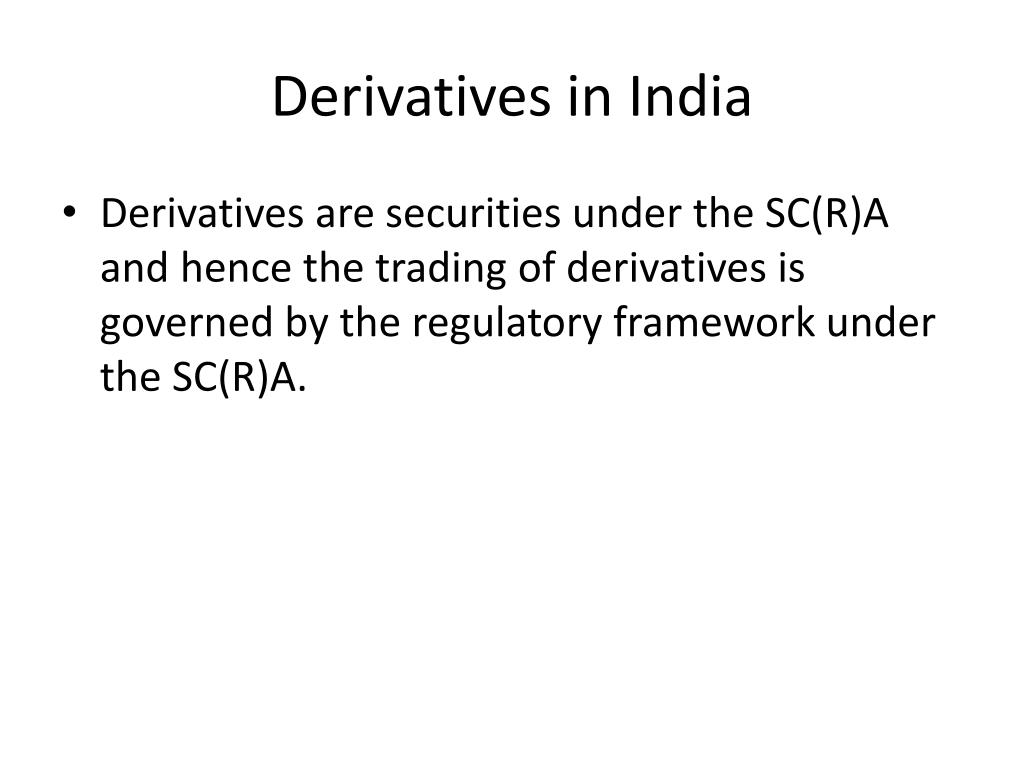 Derivatives in India

• Derivatives are securities under the SC(R)A and hence the trading of derivatives is governed by the regulatory framework under the SC(R)A.